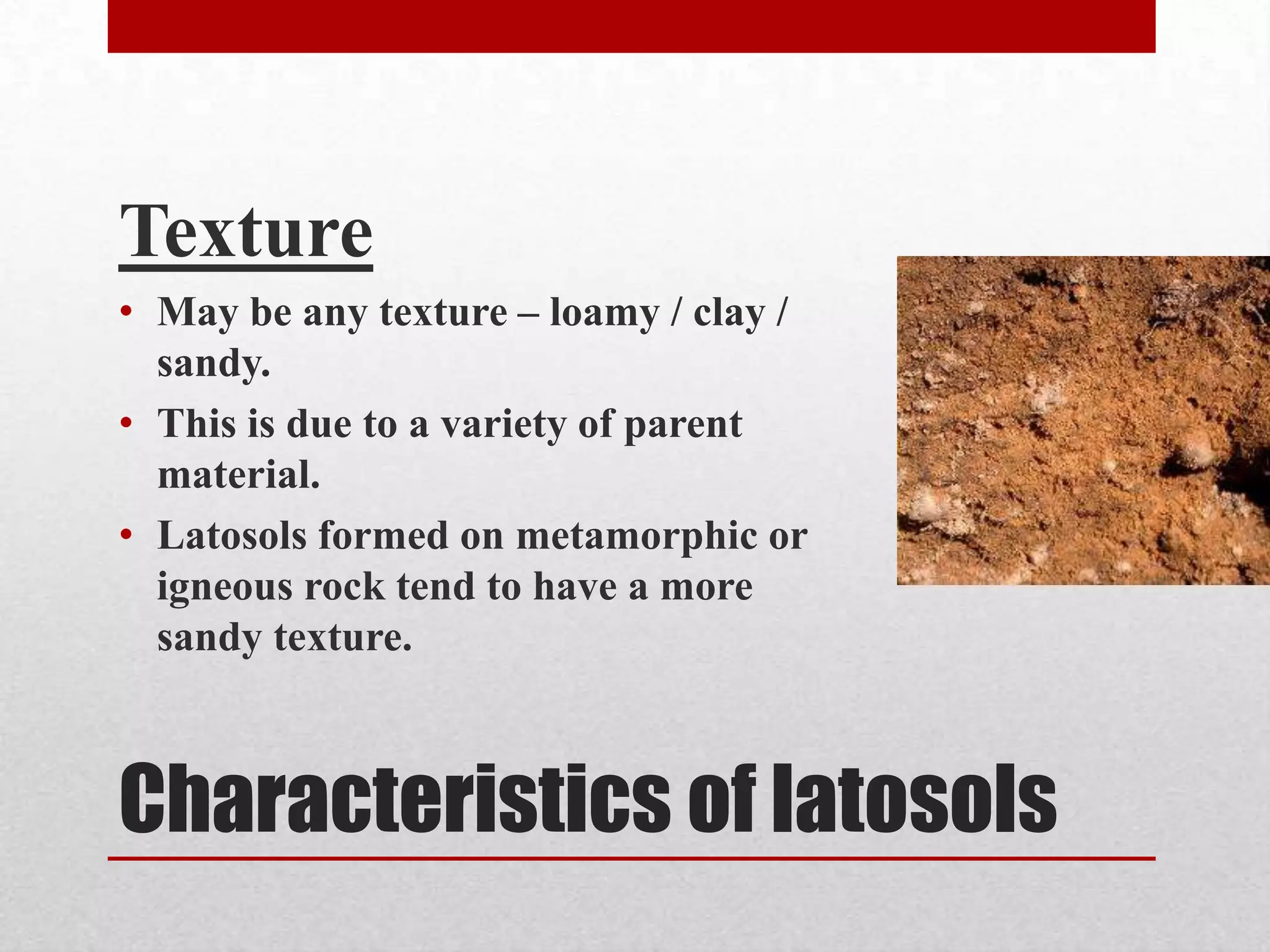 Texture

• May be any texture – loamy / clay / sandy.
• This is due to a variety of parent material.
• Latosols formed on metamorphic or igneous rock tend to have a more sandy texture.

Characteristics of latosols